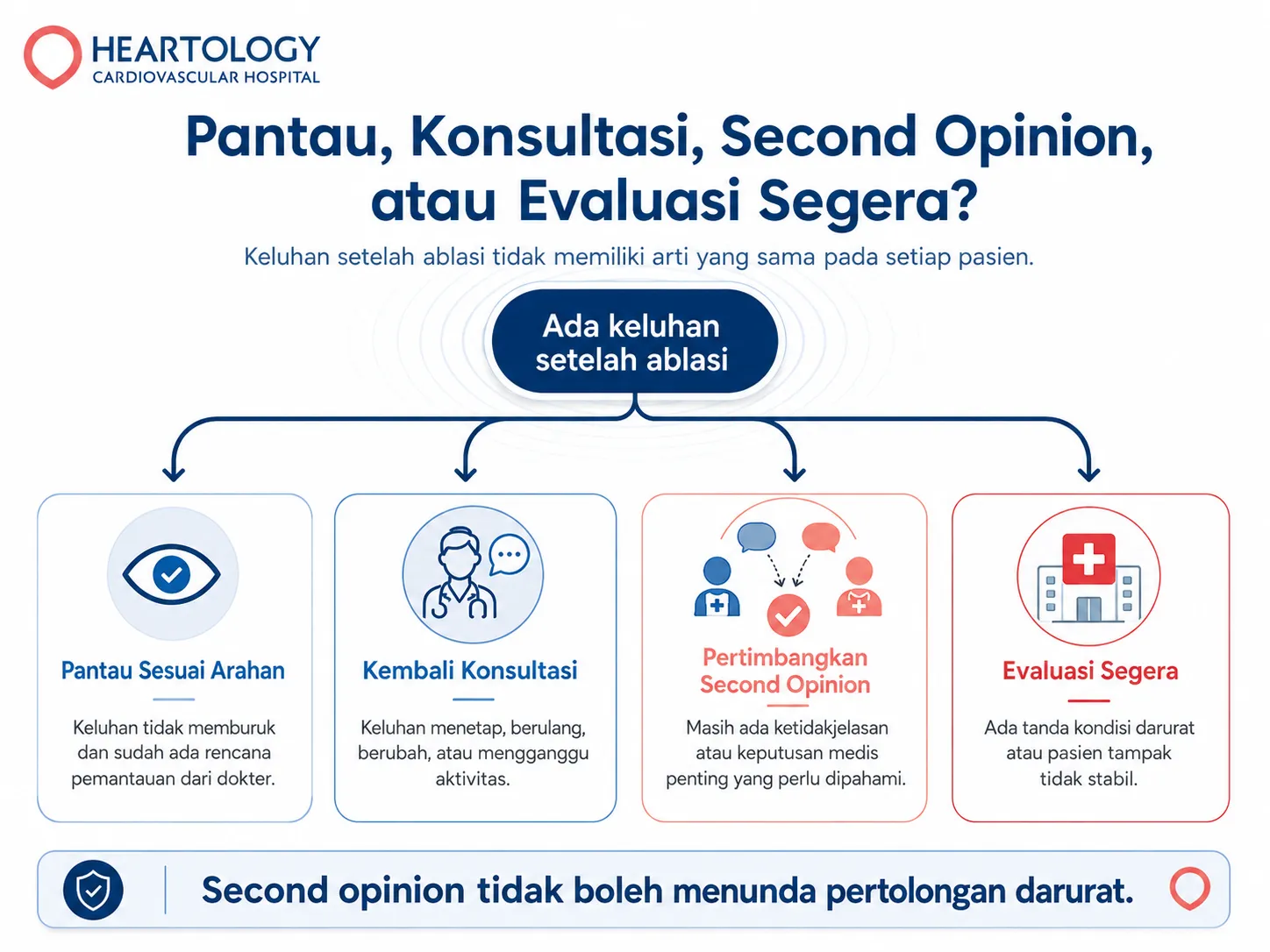 HEARTOLOGY
CARDIOVASCULAR HOSPITAL

Pantau, Konsultasi, Second Opinion, atau Evaluasi Segera?

Keluhan setelah ablasi tidak memiliki arti yang sama pada setiap pasien.

Ada keluhan setelah ablasi

Pantau Sesuai Arahan

Keluhan tidak memburuk dan sudah ada rencana pemantauan dari dokter.

Kembali Konsultasi

Keluhan menetap, berulang, berubah, atau mengganggu aktivitas.

Pertimbangkan Second Opinion

Masih ada ketidakjelasan atau keputusan medis penting yang perlu dipahami.

Evaluasi Segera

Ada tanda kondisi darurat atau pasien tampak tidak stabil.

Second opinion tidak boleh menunda pertolongan darurat.